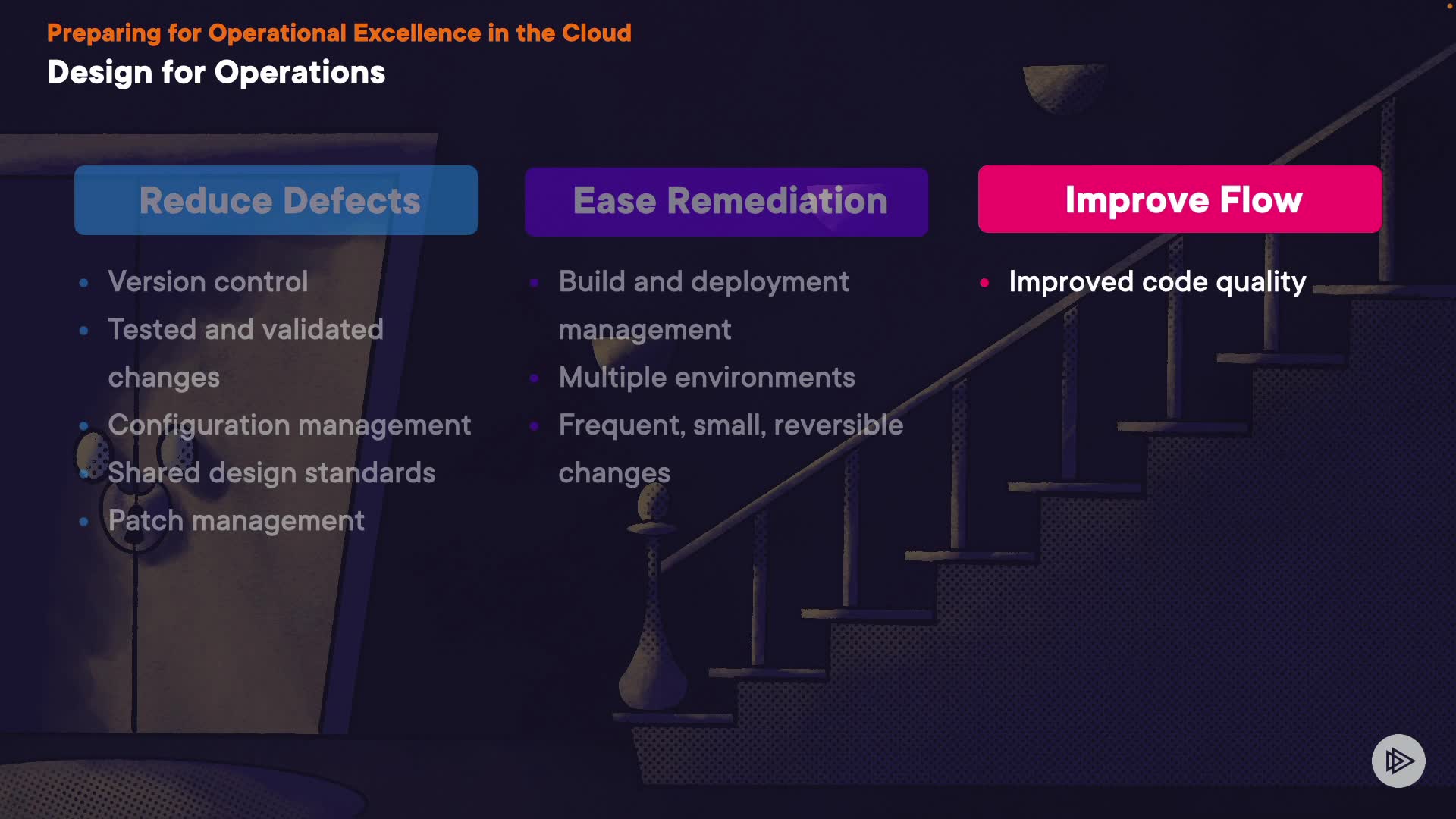 Preparing for Operational Excellence in the Cloud
Design for Operations

Reduce Defects

- Version control
- Tested and validated changes
- Configuration management
- Shared design standards
- Patch management

Ease Remediation

- Build and deployment management
- Multiple environments
- Frequent, small, reversible changes

Improve Flow

- Improved code quality